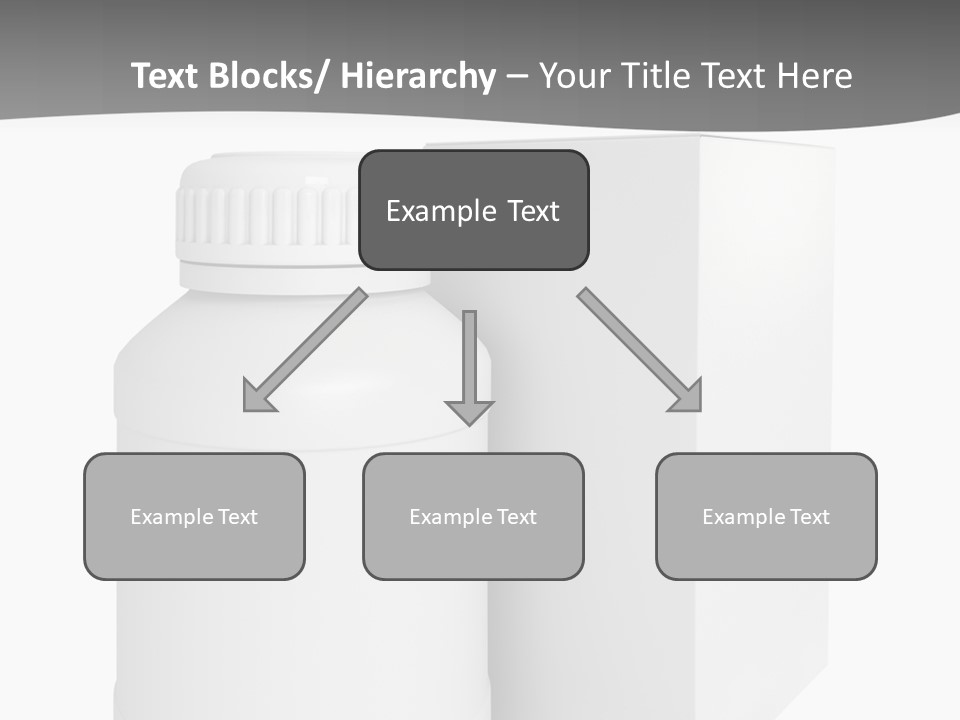 Text Blocks/ Hierarchy – Your Title Text Here

Example Text

Example Text

Example Text

Example Text